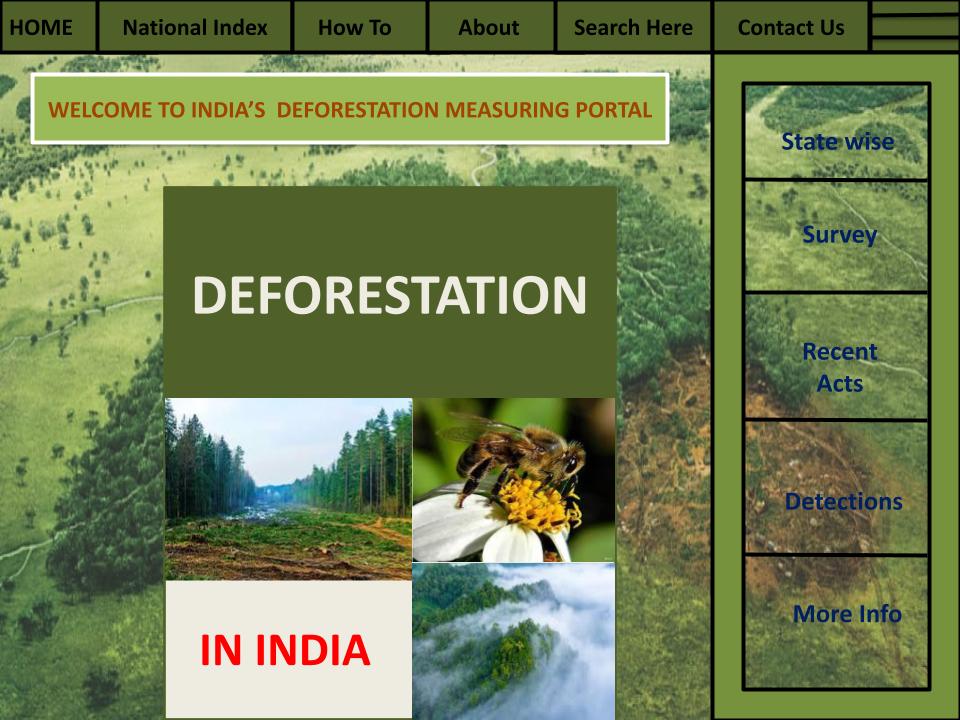 HOME National Index How To About Search Here Contact Us

WELCOME TO INDIA'S DEFORESTATION MEASURING PORTAL

DEFORESTATION

IN INDIA

State wise

Survey

Recent Acts

Detections

More Info